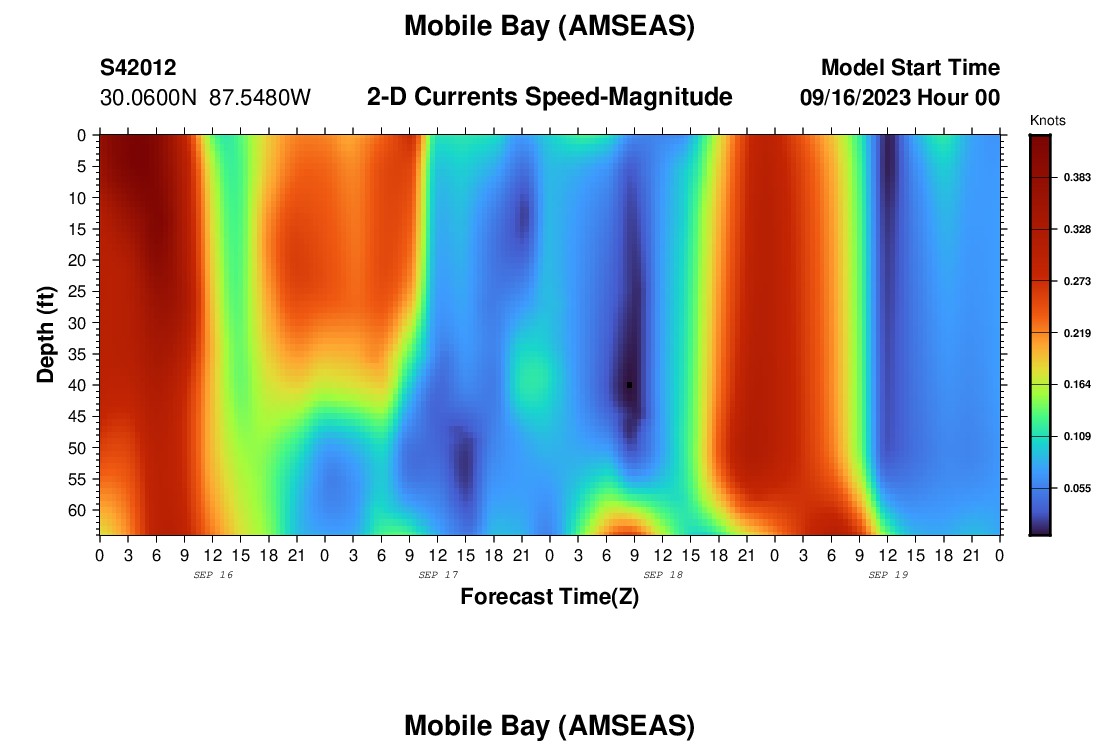 Mobile Bay (AMSEAS)

S42012
30.0600N 87.5480W

2-D Currents Speed-Magnitude

Model Start Time
09/16/2023 Hour 00

Knots

0.383
0.328
0.273
0.219
0.164
0.109
0.055

Depth (ft)

0
5
10
15
20
25
30
35
40
45
50
55
60

0 3 6 9 12 15 18 21 0 3 6 9 12 15 18 21 0 3 6 9 12 15 18 21 0 3 6 9 12 15 18 21 0

SEP 16
SEP 17
SEP 18
SEP 19

Forecast Time(Z)

Mobile Bay (AMSEAS)